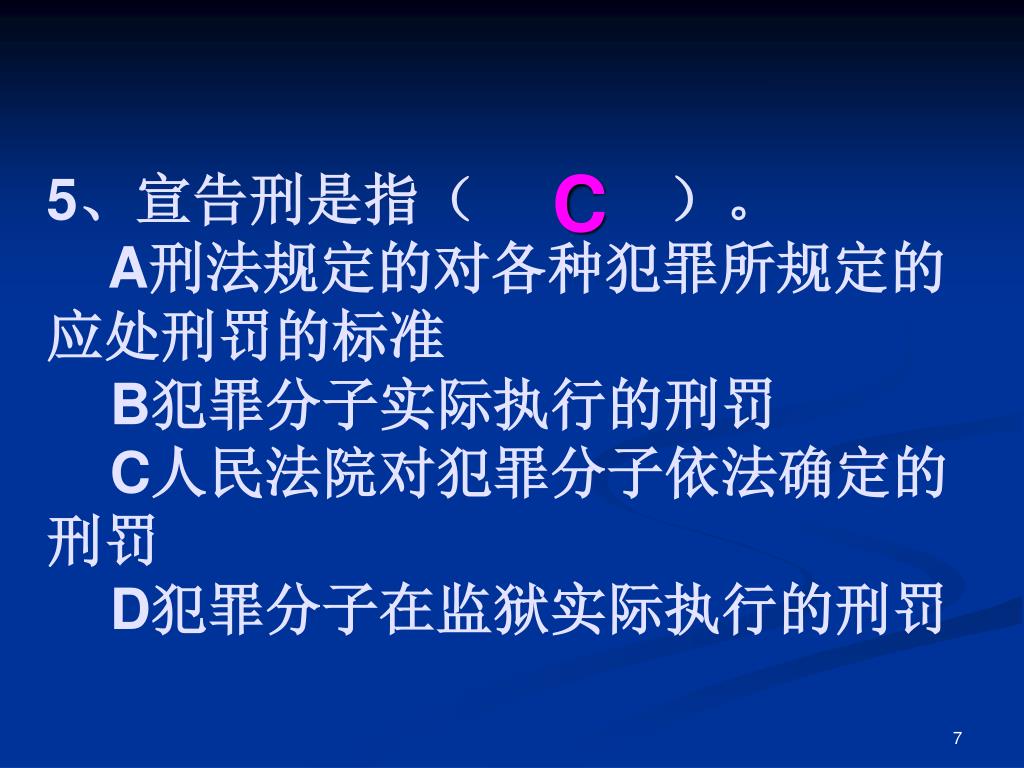 5、宣告刑是指（ C ）。

A刑法规定的对各种犯罪所规定的应处刑罚的标准

B犯罪分子实际执行的刑罚

C人民法院对犯罪分子依法确定的刑罚

D犯罪分子在监狱实际执行的刑罚

7